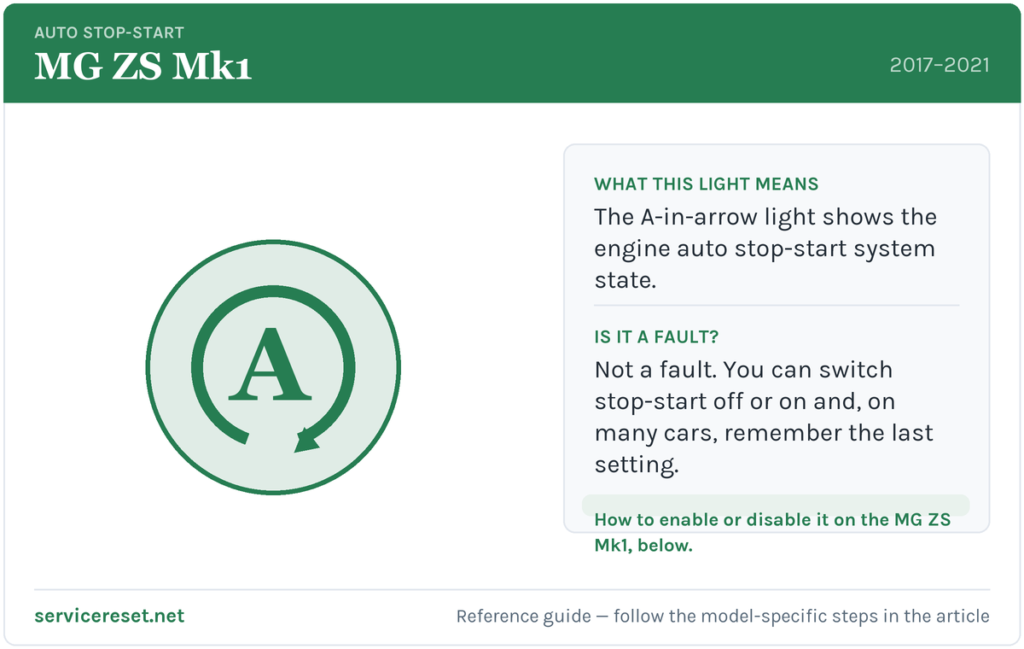 AUTO STOP-START
MG ZS Mk1
2017–2021

A

WHAT THIS LIGHT MEANS
The A-in-arrow light shows the engine auto stop-start system state.

IS IT A FAULT?
Not a fault. You can switch stop-start off or on and, on many cars, remember the last setting.

How to enable or disable it on the MG ZS Mk1, below.

servicereset.net
Reference guide — follow the model-specific steps in the article